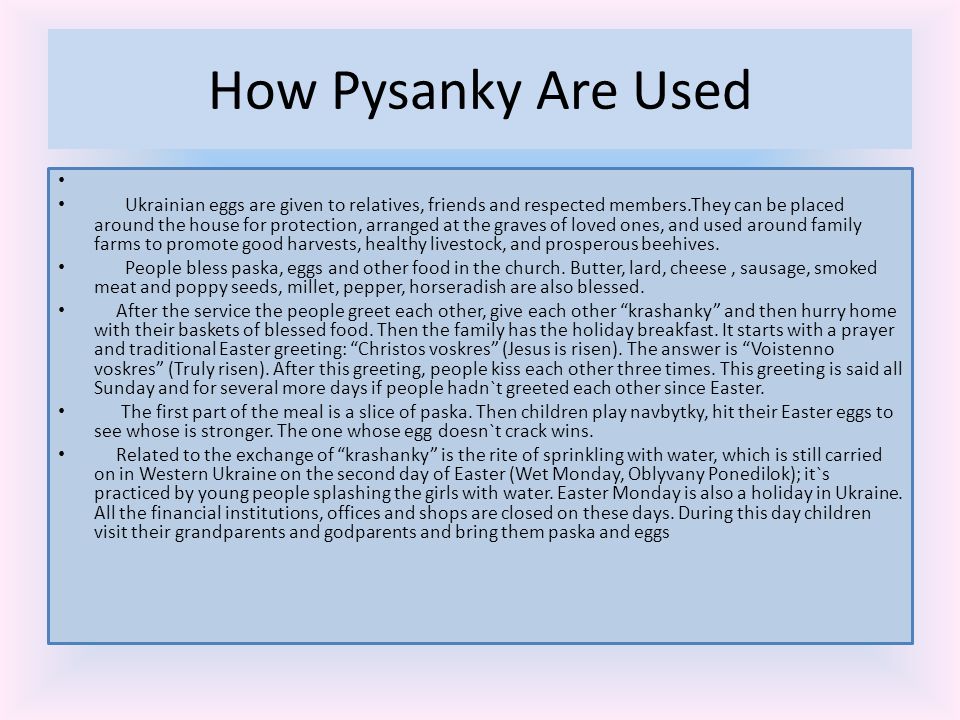 How Pysanky Are Used

•

• Ukrainian eggs are given to relatives, friends and respected members.They can be placed around the house for protection, arranged at the graves of loved ones, and used around family farms to promote good harvests, healthy livestock, and prosperous beehives.

• People bless paska, eggs and other food in the church. Butter, lard, cheese , sausage, smoked meat and poppy seeds, millet, pepper, horseradish are also blessed.

• After the service the people greet each other, give each other “krashanky” and then hurry home with their baskets of blessed food. Then the family has the holiday breakfast. It starts with a prayer and traditional Easter greeting: “Christos voskres” (Jesus is risen). The answer is “Voistenno voskres” (Truly risen). After this greeting, people kiss each other three times. This greeting is said all Sunday and for several more days if people hadn`t greeted each other since Easter.

• The first part of the meal is a slice of paska. Then children play navbytky, hit their Easter eggs to see whose is stronger. The one whose egg doesn`t crack wins.

• Related to the exchange of “krashanky” is the rite of sprinkling with water, which is still carried on in Western Ukraine on the second day of Easter (Wet Monday, Oblyvany Ponedilok); it`s practiced by young people splashing the girls with water. Easter Monday is also a holiday in Ukraine. All the financial institutions, offices and shops are closed on these days. During this day children visit their grandparents and godparents and bring them paska and eggs